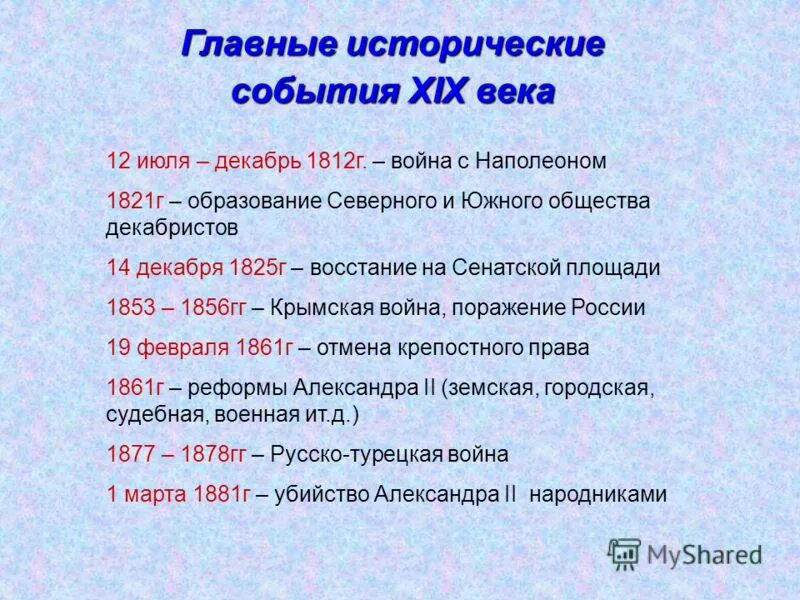 Главные исторические события XIX века

12 июля – декабрь 1812г. – война с Наполеоном

1821г – образование Северного и Южного общества декабристов

14 декабря 1825г – восстание на Сенатской площади

1853 – 1856гг – Крымская война, поражение России

19 февраля 1861г – отмена крепостного права

1861г – реформы Александра II (земская, городская, судебная, военная ит.д.)

1877 – 1878гг – Русско-турецкая война

1 марта 1881г – убийство Александра II народниками

MyShared